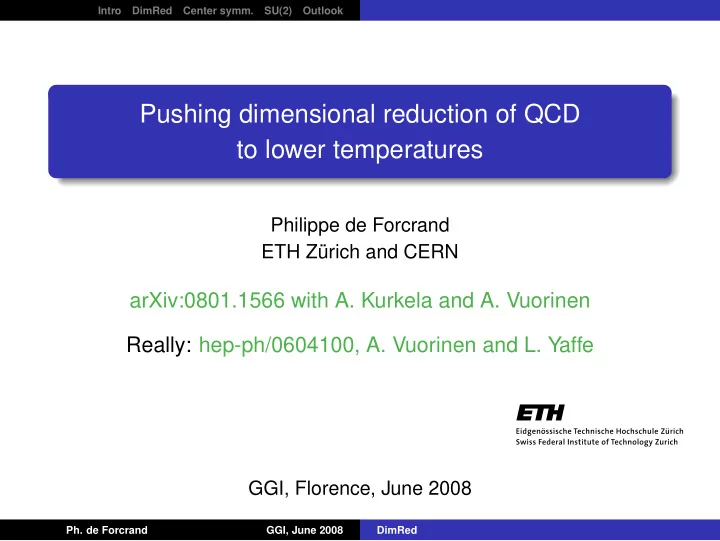 Intro DimRed Center symm. SU(2) Outlook

Pushing dimensional reduction of QCD to lower temperatures

Philippe de Forcrand
ETH Zürich and CERN

arXiv:0801.1566 with A. Kurkela and A. Vuorinen

Really: hep-ph/0604100, A. Vuorinen and L. Yaffe

ETH
Eidgenössische Technische Hochschule Zürich
Swiss Federal Institute of Technology Zurich

GGI, Florence, June 2008

Ph. de Forcrand GGI, June 2008 DimRed